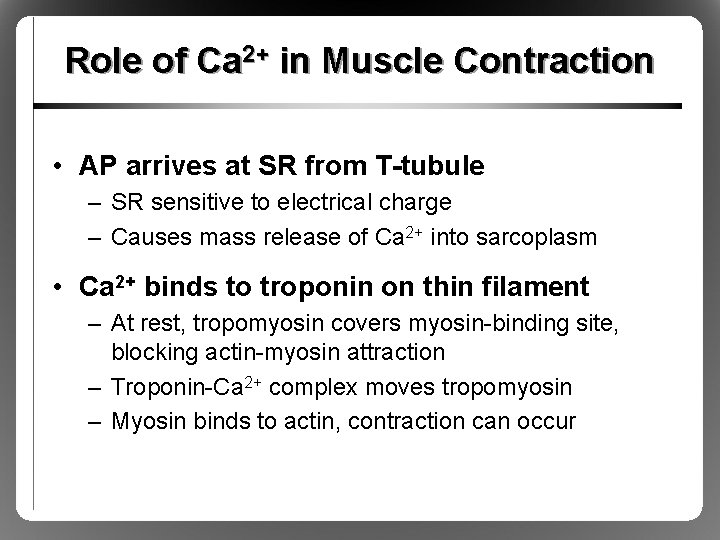 Role of $Ca^{2+}$ in Muscle Contraction

• AP arrives at SR from T-tubule
– SR sensitive to electrical charge
– Causes mass release of $Ca^{2+}$ into sarcoplasm

• $Ca^{2+}$ binds to troponin on thin filament
– At rest, tropomyosin covers myosin-binding site, blocking actin-myosin attraction
– Troponin-$Ca^{2+}$ complex moves tropomyosin
– Myosin binds to actin, contraction can occur